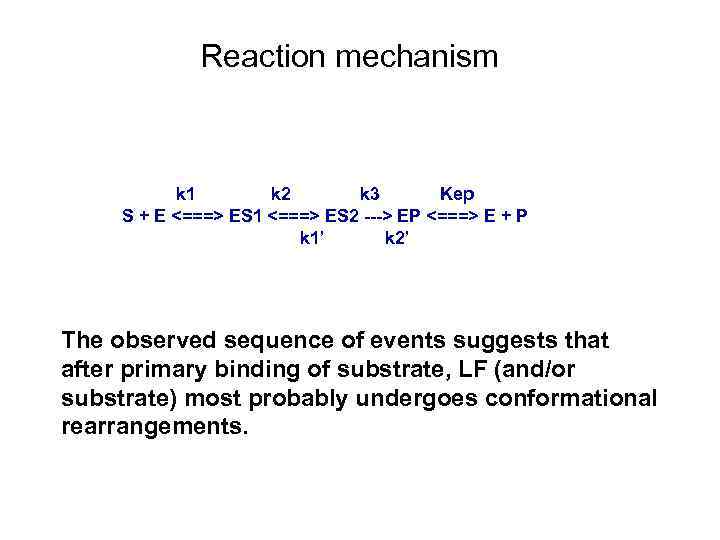 Reaction mechanism

k1 k2 k3 Kep
S + E <===> ES1 <===> ES2 ---> EP <===> E + P
k1' k2'

The observed sequence of events suggests that after primary binding of substrate, LF (and/or substrate) most probably undergoes conformational rearrangements.